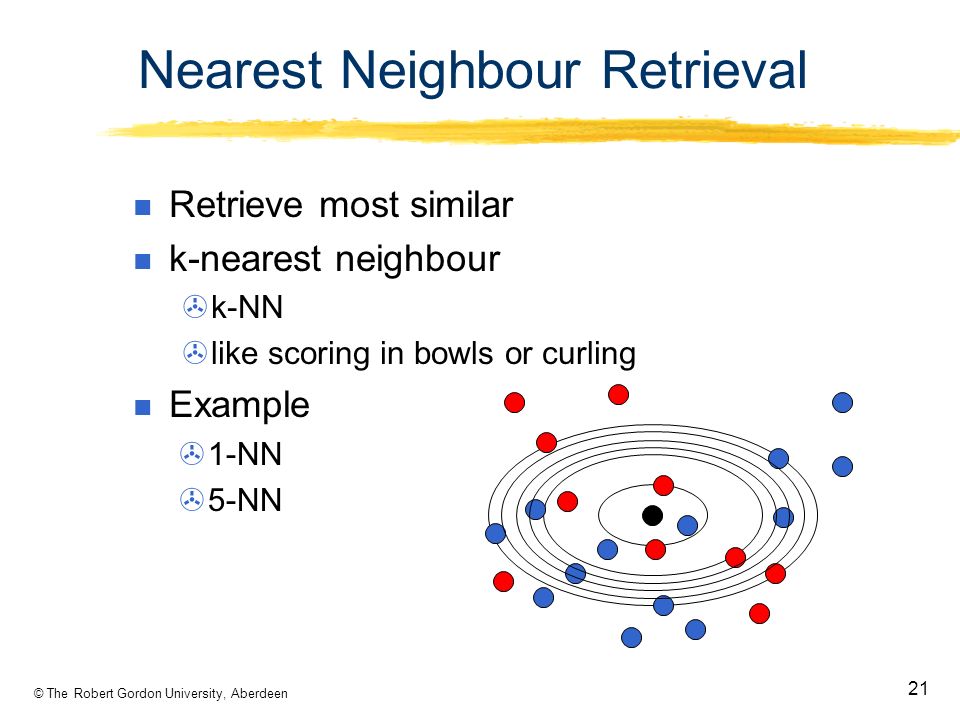 Nearest Neighbour Retrieval

Retrieve most similar

k-nearest neighbour

k-NN

like scoring in bowls or curling

Example

1-NN

5-NN

© The Robert Gordon University, Aberdeen

21